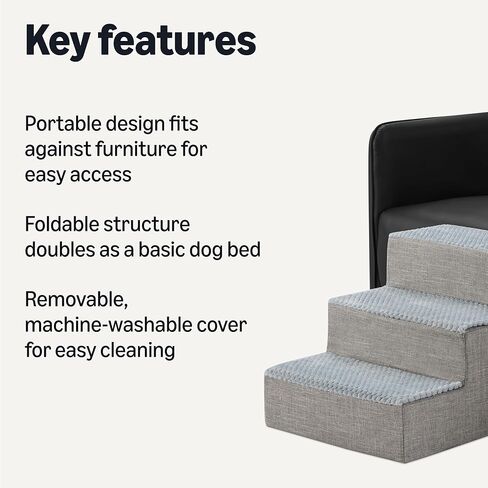 Key features

Portable design fits against furniture for easy access

Foldable structure doubles as a basic dog bed

Removable, machine-washable cover for easy cleaning